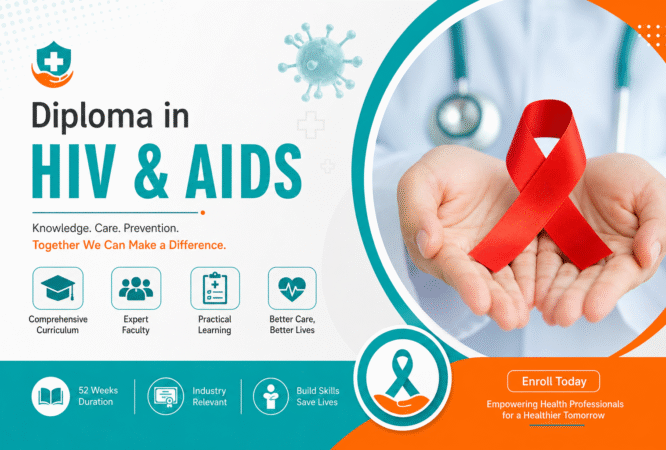 Diploma in
HIV & AIDS

Knowledge. Care. Prevention.
Together We Can Make a Difference.

Comprehensive Curriculum

Expert Faculty

Practical Learning

Better Care, Better Lives

52 Weeks Duration

Industry Relevant

Build Skills Save Lives

Enroll Today

Empowering Health Professionals for a Healthier Tomorrow